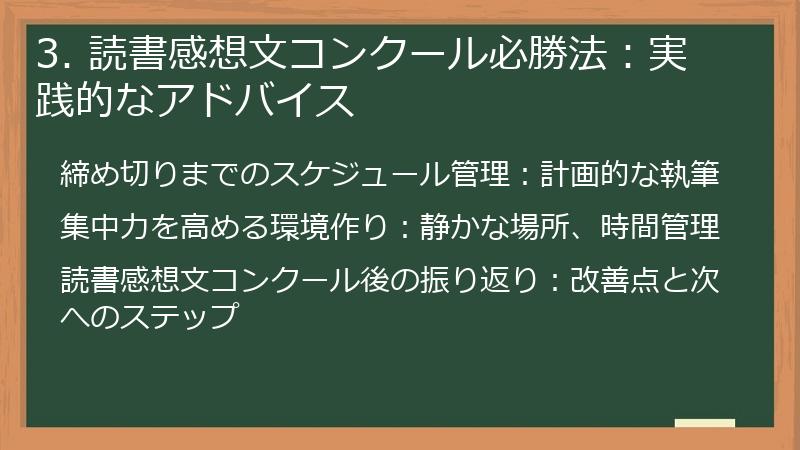 3. 読書感想文コンクール必勝法：実践的なアドバイス

締め切りまでのスケジュール管理：計画的な執筆

集中力を高める環境作り：静かな場所、時間管理

読書感想文コンクール後の振り返り：改善点と次へのステップ